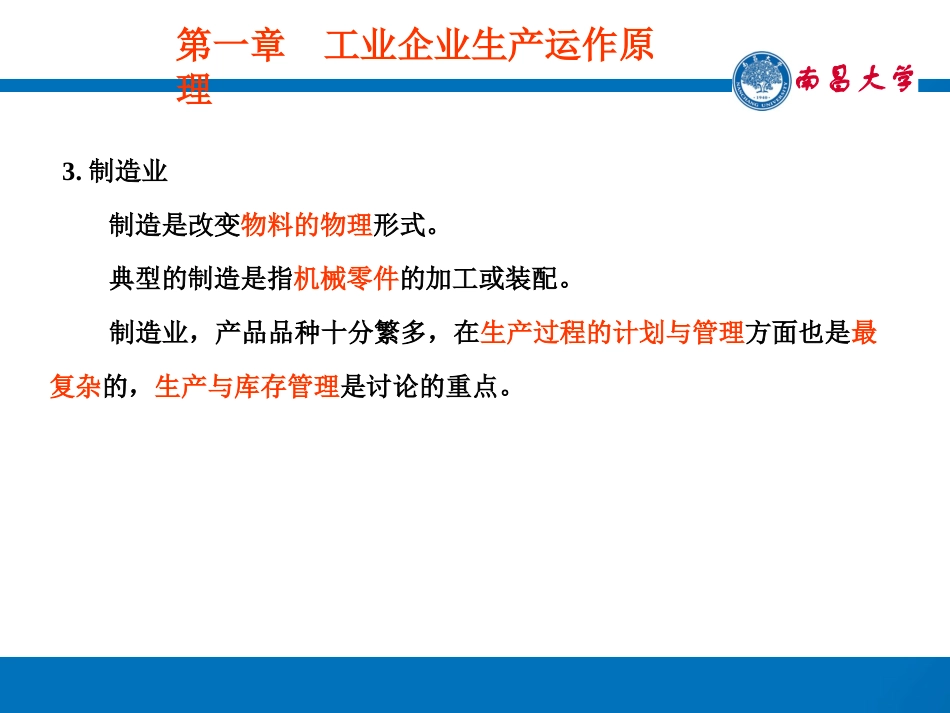 第一章　工业企业生产运作原理

南昌大学

3. 制造业

制造是改变物料的物理形式。

典型的制造是指机械零件的加工或装配。

制造业，产品品种十分繁多，在生产过程的计划与管理方面也是最复杂的，生产与库存管理是讨论的重点。